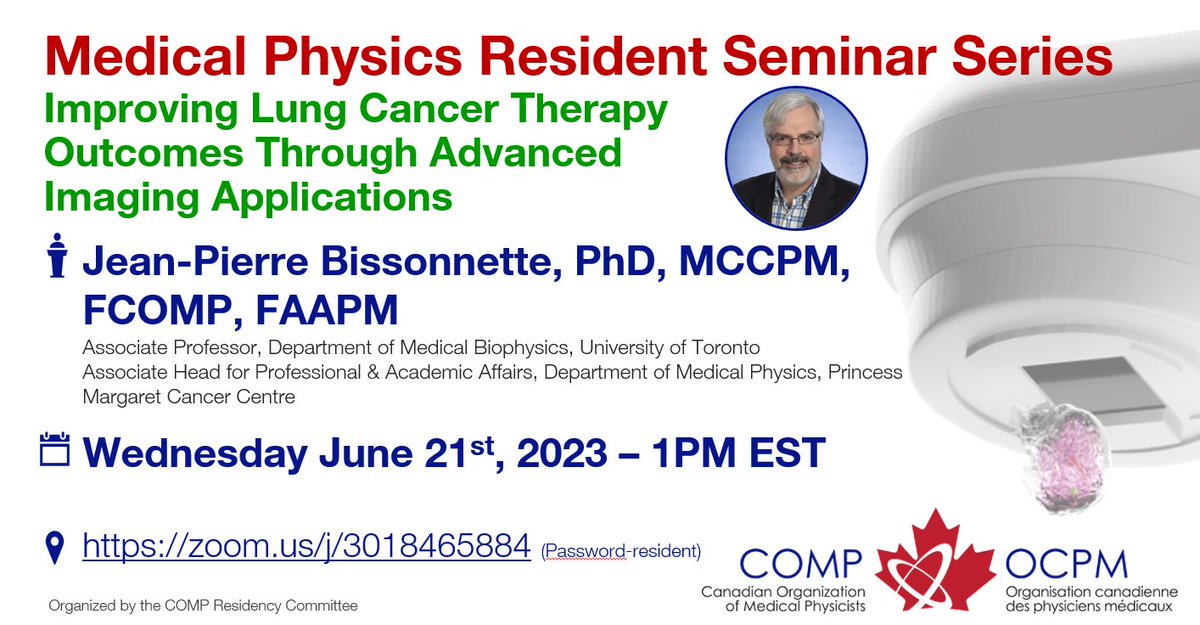 Medical Physics Resident Seminar Series
Improving Lung Cancer Therapy Outcomes Through Advanced Imaging Applications

Jean-Pierre Bissonnette, PhD, MCCPM, FCOMP, FAAPM

Associate Professor, Department of Medical Biophysics, University of Toronto
Associate Head for Professional & Academic Affairs, Department of Medical Physics, Princess Margaret Cancer Centre

Wednesday June 21$^{st}$, 2023 – 1PM EST

https://zoom.us/j/3018465884 (Password-resident)

Organized by the COMP Residency Committee

COMP Canadian Organization of Medical Physicists
OCPM Organisation canadienne des physiciens médicaux